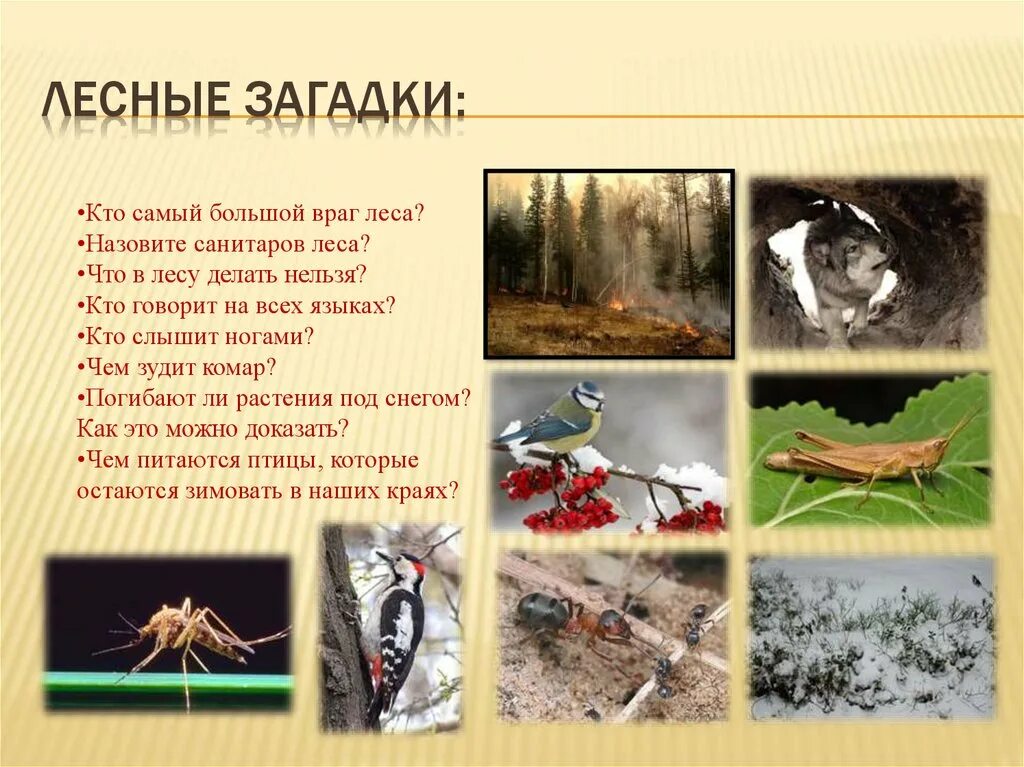 ЛЕСНЫЕ ЗАГАДКИ:

•Кто самый большой враг леса?
•Назовите санитаров леса?
•Что в лесу делать нельзя?
•Кто говорит на всех языках?
•Кто слышит ногами?
•Чем зудит комар?
•Погибают ли растения под снегом? Как это можно доказать?
•Чем питаются птицы, которые остаются зимовать в наших краях?